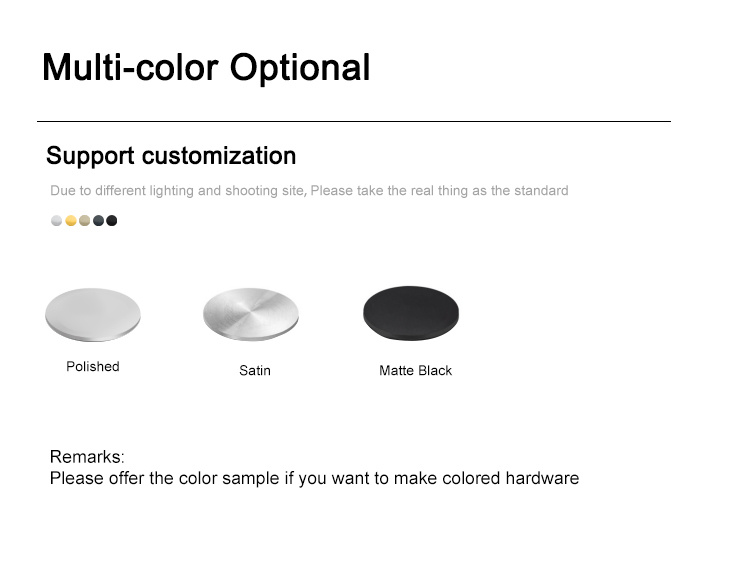 Multi-color Optional

Support customization

Due to different lighting and shooting site, Please take the real thing as the standard

Polished

Satin

Matte Black

Remarks:
Please offer the color sample if you want to make colored hardware